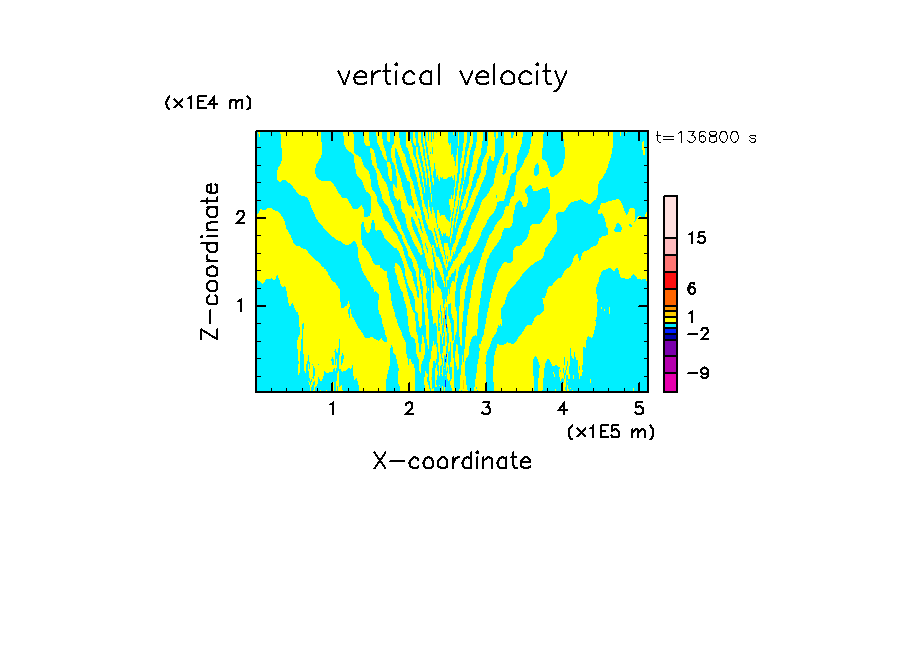 vertical velocity

(x1E4 m)

t=136800 s

Z-coordinate

2

1

15

6

1

−2

−9

1 2 3 4 5

(x1E5 m)

X-coordinate